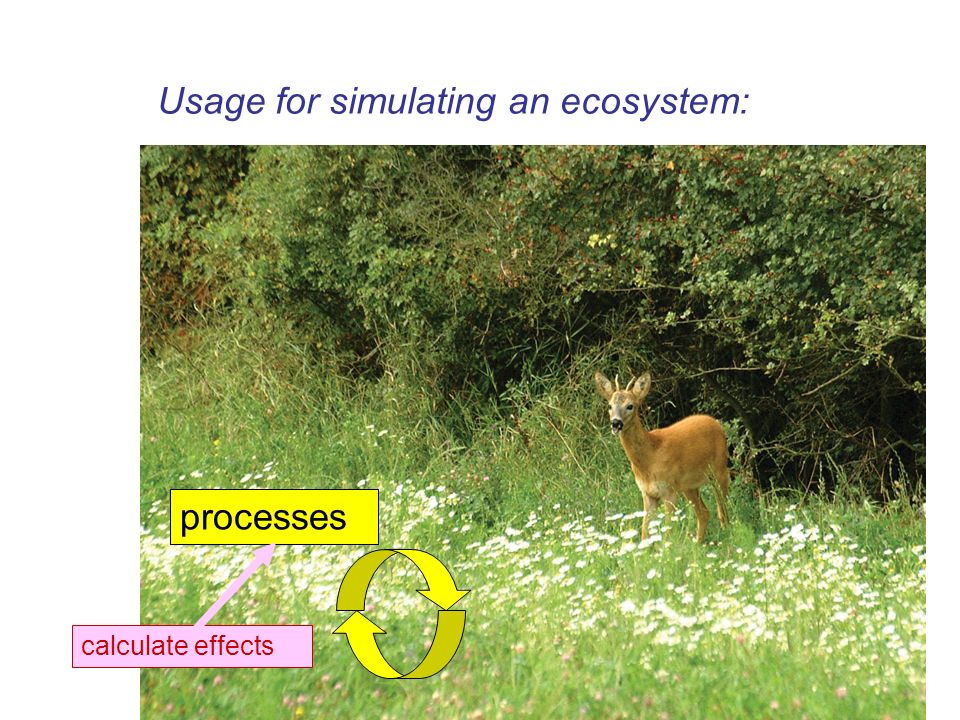 Usage for simulating an ecosystem:

processes

calculate effects